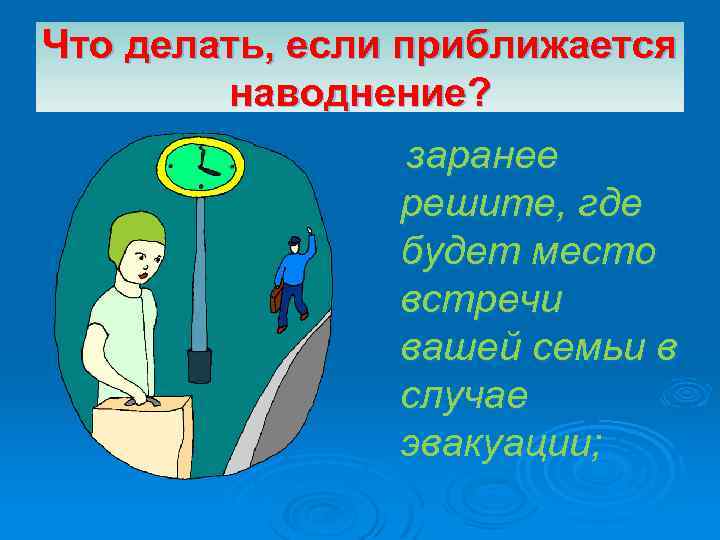 Что делать, если приближается наводнение?

заранее решите, где будет место встречи вашей семьи в случае эвакуации;